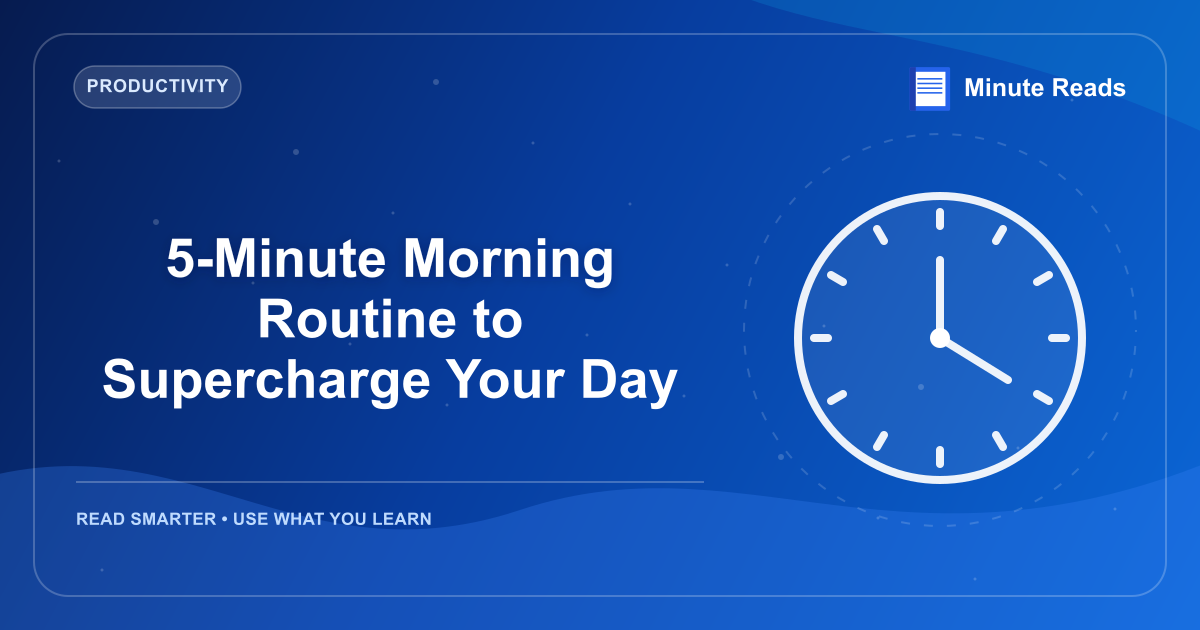 PRODUCTIVITY

Minute Reads

5-Minute Morning Routine to Supercharge Your Day

READ SMARTER • USE WHAT YOU LEARN